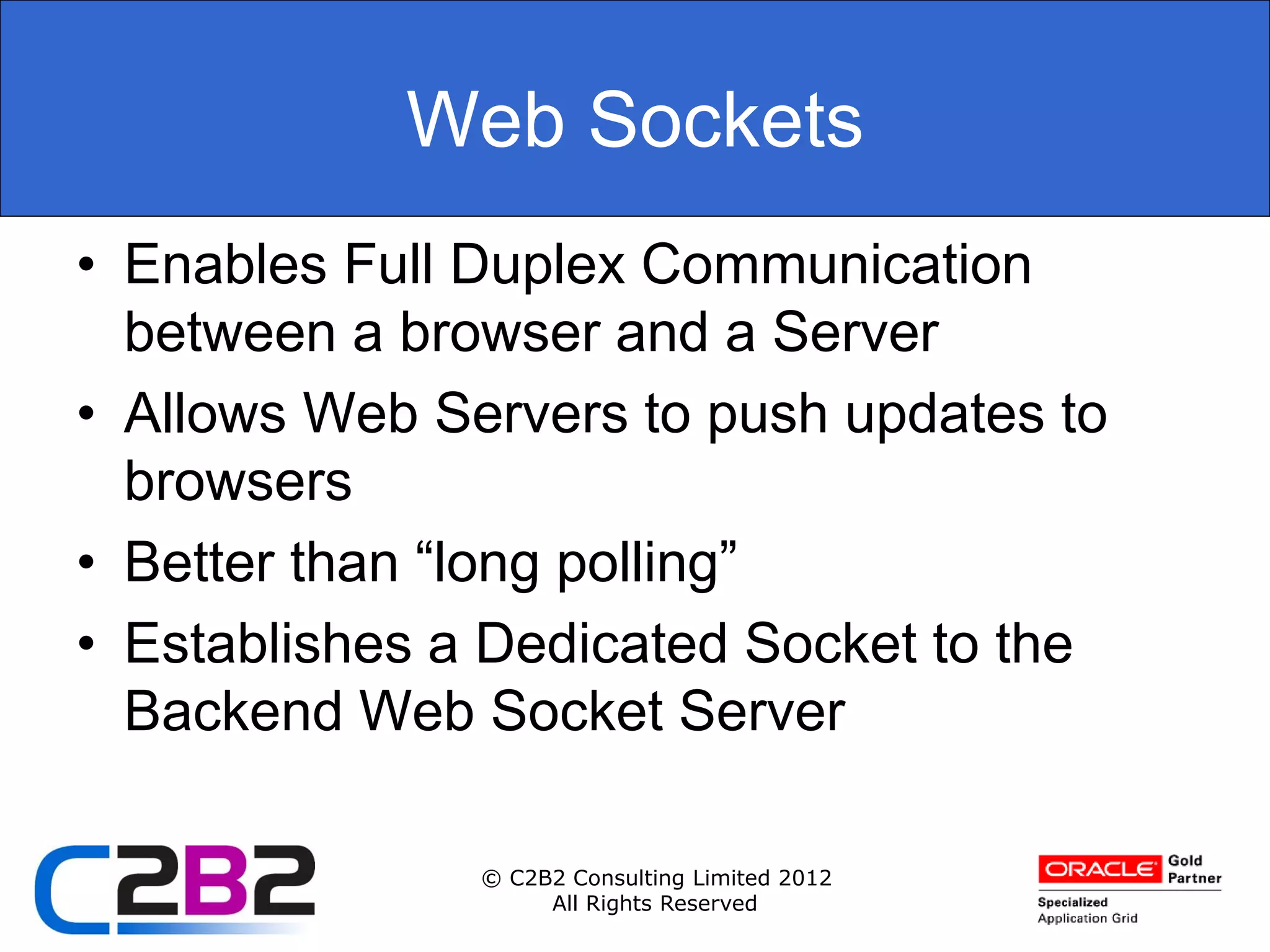 Web Sockets

• Enables Full Duplex Communication between a browser and a Server

• Allows Web Servers to push updates to browsers

• Better than “long polling”

• Establishes a Dedicated Socket to the Backend Web Socket Server

C2B2

© C2B2 Consulting Limited 2012
All Rights Reserved

ORACLE Gold Partner
Specialized
Application Grid